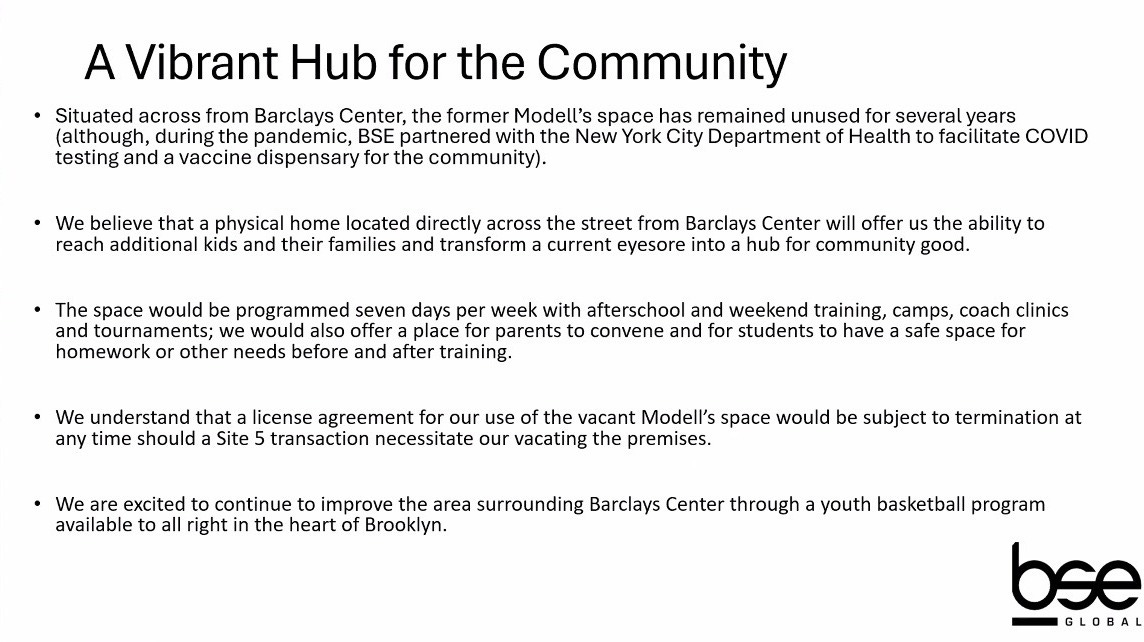 A Vibrant Hub for the Community

• Situated across from Barclays Center, the former Modell's space has remained unused for several years (although, during the pandemic, BSE partnered with the New York City Department of Health to facilitate COVID testing and a vaccine dispensary for the community).

• We believe that a physical home located directly across the street from Barclays Center will offer us the ability to reach additional kids and their families and transform a current eyesore into a hub for community good.

• The space would be programmed seven days per week with afterschool and weekend training, camps, coach clinics and tournaments; we would also offer a place for parents to convene and for students to have a safe space for homework or other needs before and after training.

• We understand that a license agreement for our use of the vacant Modell's space would be subject to termination at any time should a Site 5 transaction necessitate our vacating the premises.

• We are excited to continue to improve the area surrounding Barclays Center through a youth basketball program available to all right in the heart of Brooklyn.

bse
GLOBAL